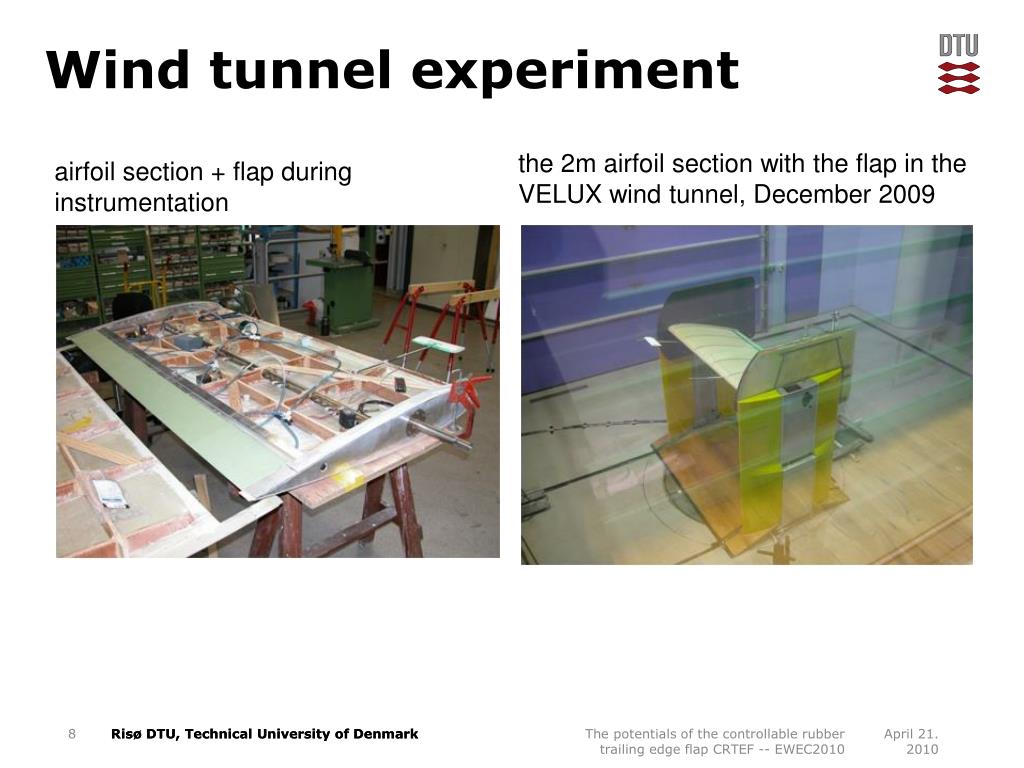 Wind tunnel experiment

DTU

airfoil section + flap during instrumentation

the 2m airfoil section with the flap in the VELUX wind tunnel, December 2009

8

Risø DTU, Technical University of Denmark

The potentials of the controllable rubber trailing edge flap CRTEF -- EWEC2010

April 21. 2010